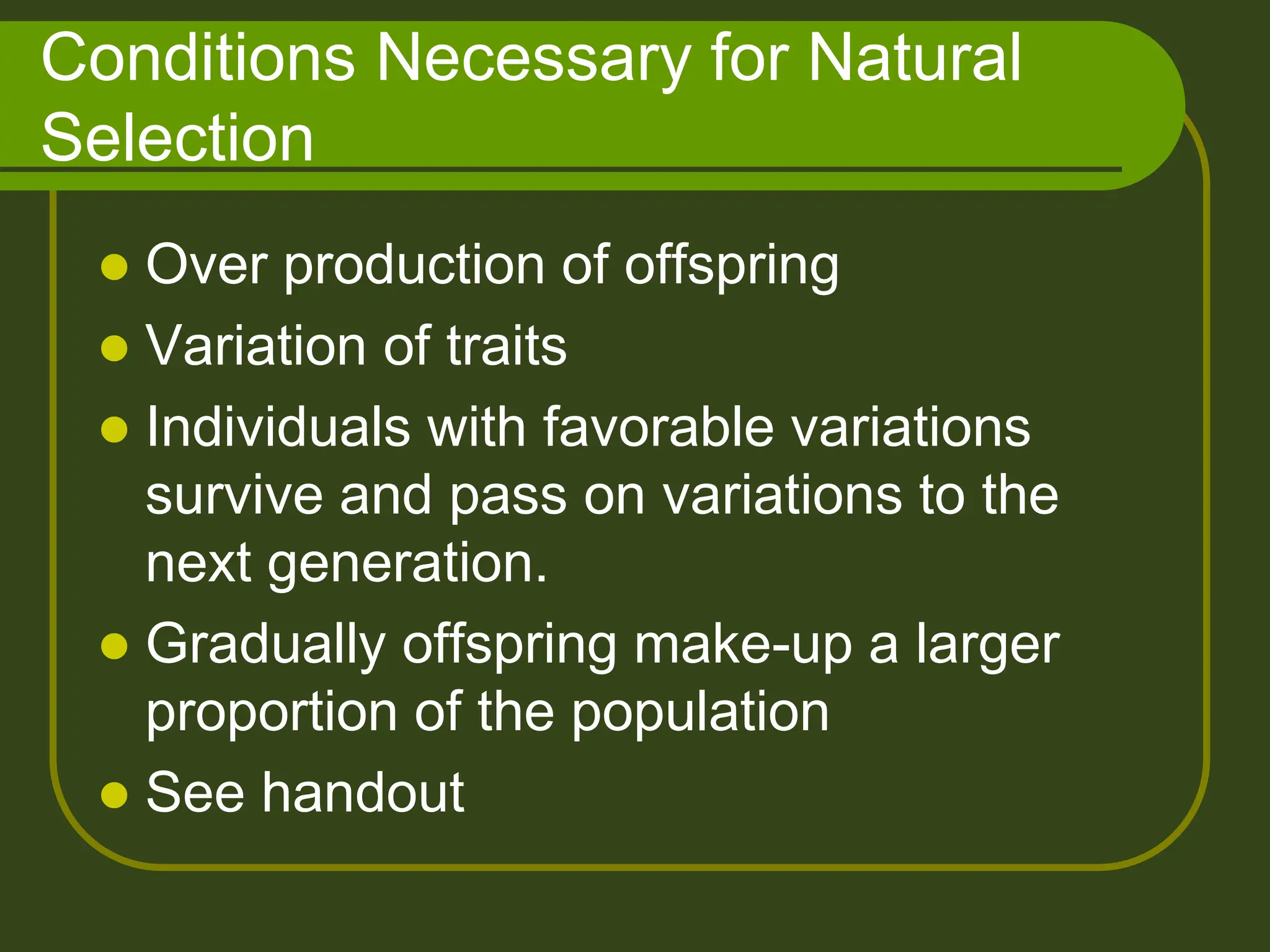 Conditions Necessary for Natural Selection

- Over production of offspring
- Variation of traits
- Individuals with favorable variations survive and pass on variations to the next generation.
- Gradually offspring make-up a larger proportion of the population
- See handout